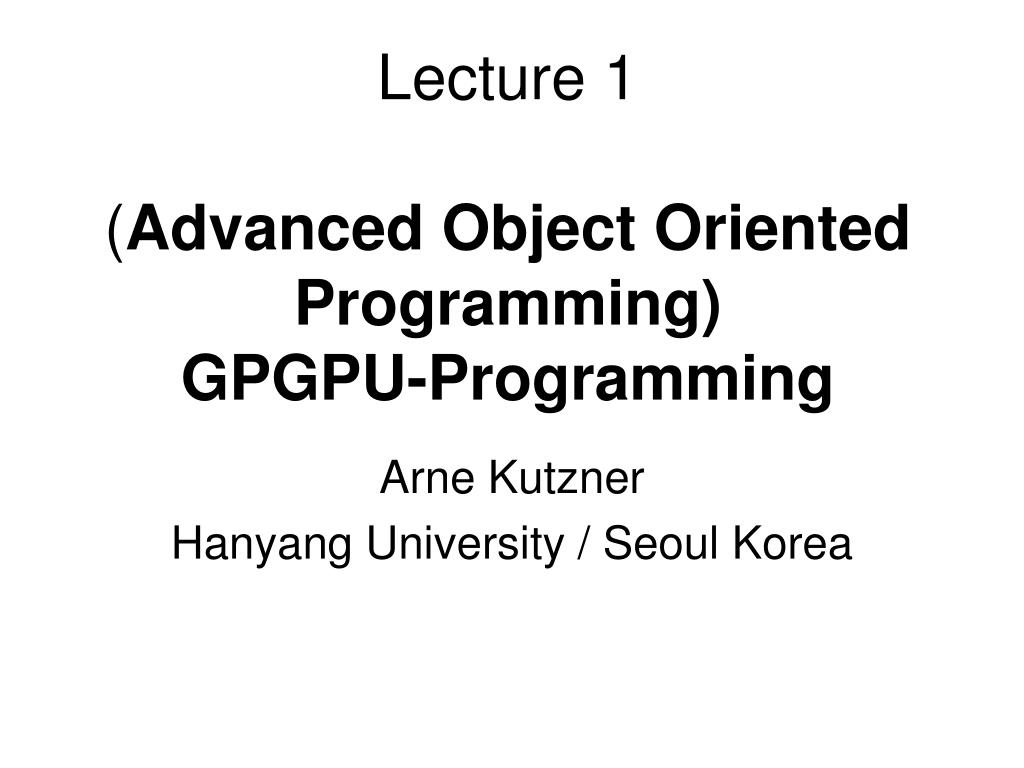 Lecture 1

(Advanced Object Oriented Programming)
GPGPU-Programming

Arne Kutzner
Hanyang University / Seoul Korea